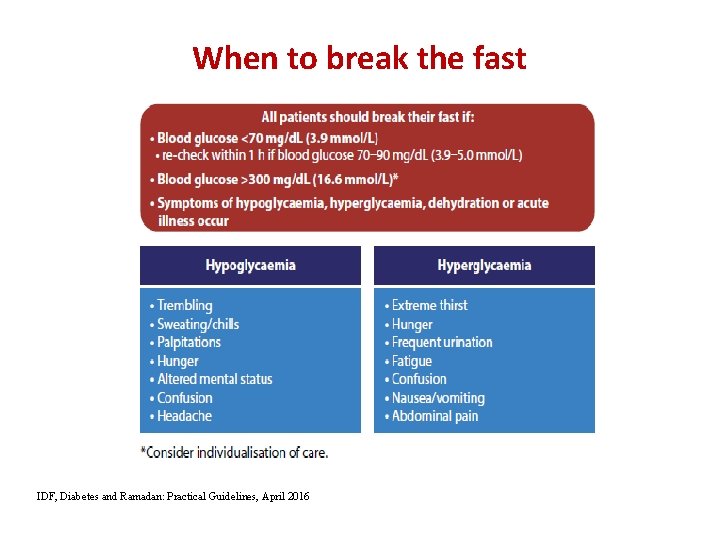 When to break the fast

All patients should break their fast if:
• Blood glucose <70 mg/dL (3.9 mmol/L)
• re-check within 1 h if blood glucose 70–90 mg/dL (3.9–5.0 mmol/L)
• Blood glucose >300 mg/dL (16.6 mmol/L)*
• Symptoms of hypoglycaemia, hyperglycaemia, dehydration or acute illness occur

Hypoglycaemia

• Trembling
• Sweating/chills
• Palpitations
• Hunger
• Altered mental status
• Confusion
• Headache

Hyperglycaemia

• Extreme thirst
• Hunger
• Frequent urination
• Fatigue
• Confusion
• Nausea/vomiting
• Abdominal pain

*Consider individualisation of care.

IDF, Diabetes and Ramadan: Practical Guidelines, April 2016